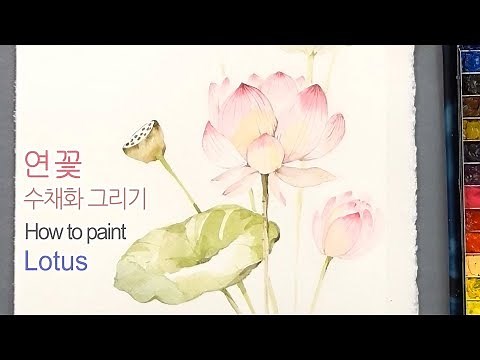 연꽃
수채화 그리기
How to paint
Lotus